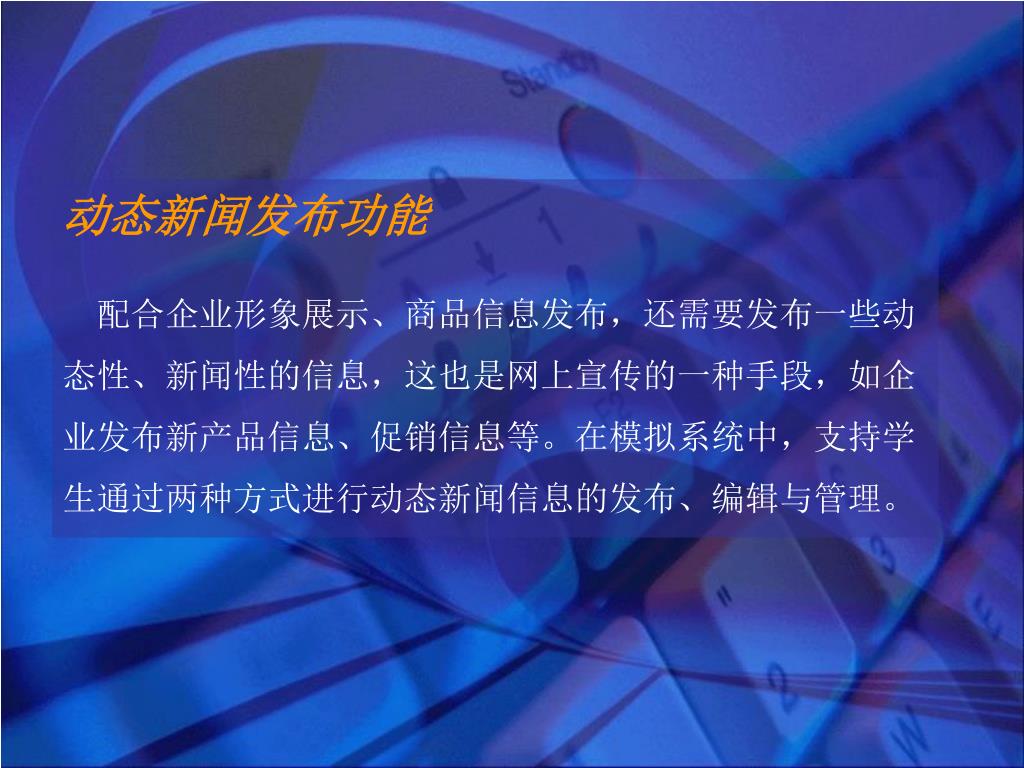 动态新闻发布功能

配合企业形象展示、商品信息发布，还需要发布一些动态性、新闻性的信息，这也是网上宣传的一种手段，如企业发布新产品信息、促销信息等。在模拟系统中，支持学生通过两种方式进行动态新闻信息的发布、编辑与管理。